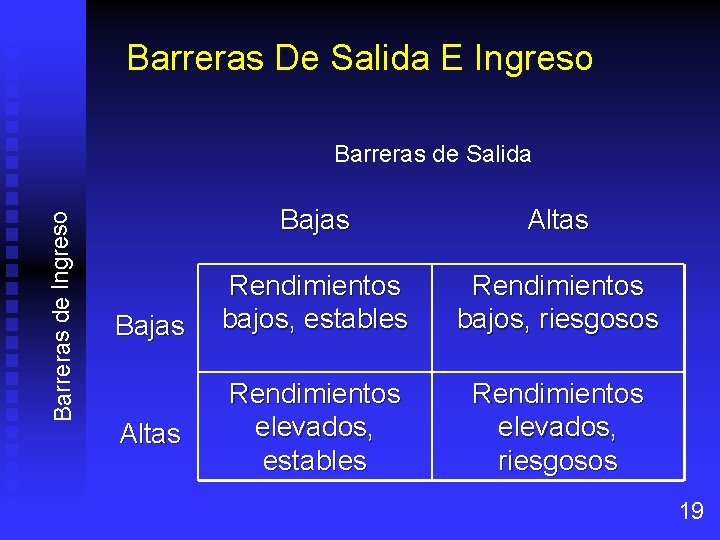 Barreras De Salida E Ingreso

Barreras de Salida

Barreras de Ingreso

|  | Bajas | Altas |
|---|---|---|
| Bajas | Rendimientos bajos, estables | Rendimientos bajos, riesgosos |
| Altas | Rendimientos elevados, estables | Rendimientos elevados, riesgosos |

19